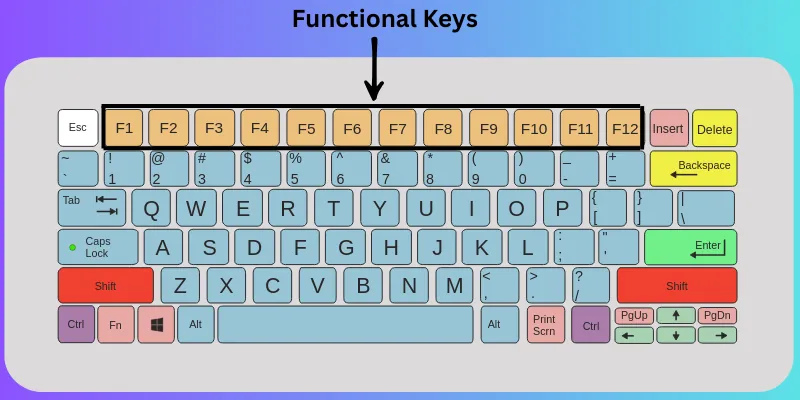 Functional Keys

Esc F1 F2 F3 F4 F5 F6 F7 F8 F9 F10 F11 F12 Insert Delete

~ ` ! 1 @ 2 # 3 $ 4 % 5 ^ 6 & 7 * 8 ( 9 ) 0 _ - + = Backspace

Tab Q W E R T Y U I O P { [ } ] | \

Caps Lock A S D F G H J K L : ; " ' Enter

Shift Z X C V B N M < , > . ? / Shift

Ctrl Fn Alt Alt Print Scrn Ctrl PgUp PgDn